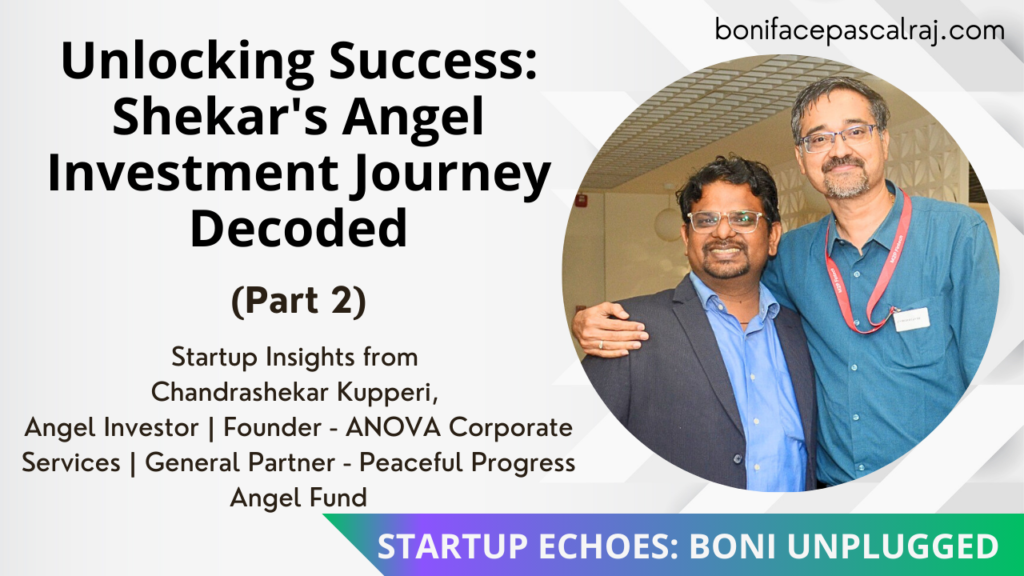 bonifacepascalraj.com

Unlocking Success: Shekar's Angel Investment Journey Decoded

(Part 2)

Startup Insights from Chandrashekar Kupperi, Angel Investor | Founder - ANOVA Corporate Services | General Partner - Peaceful Progress Angel Fund

STARTUP ECHOES: BONI UNPLUGGED